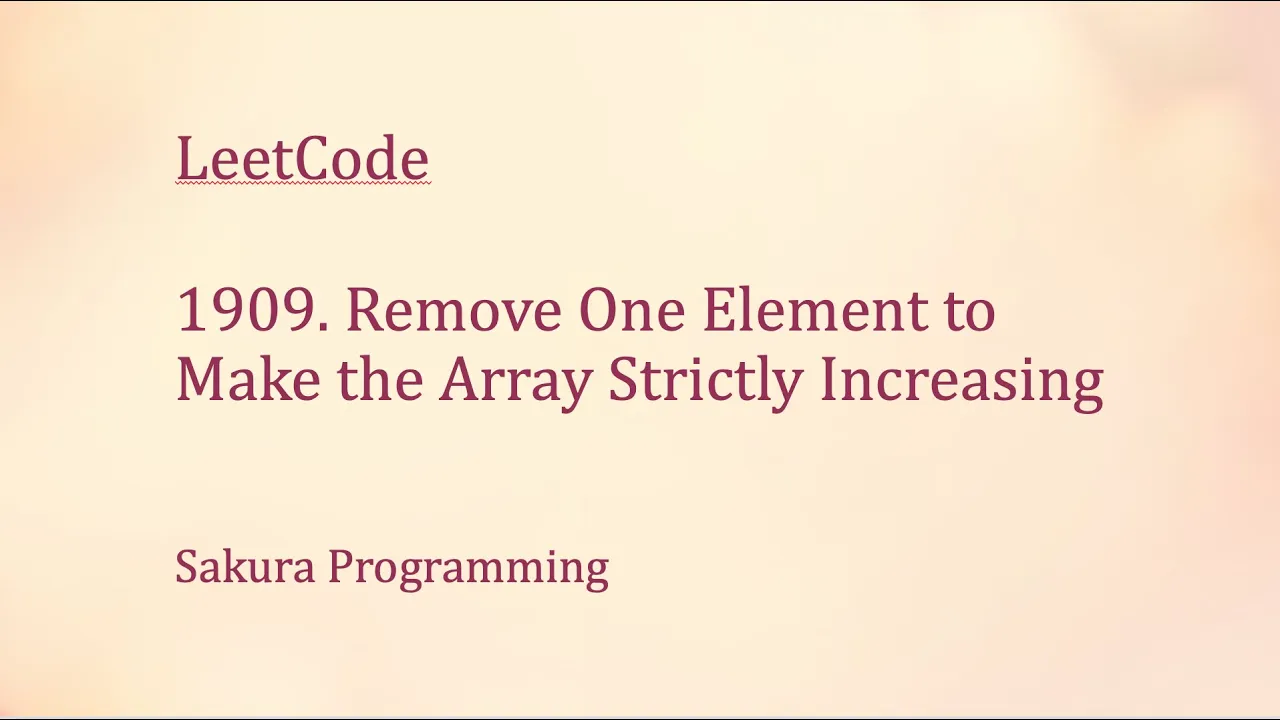 LeetCode

1909. Remove One Element to Make the Array Strictly Increasing

Sakura Programming